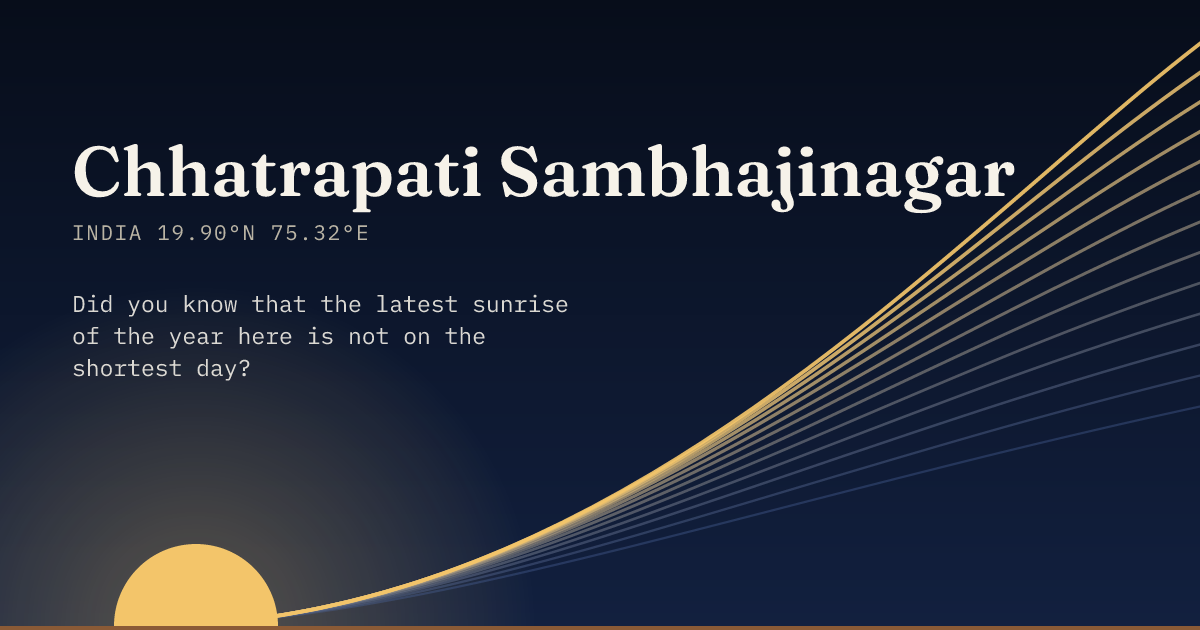 Chhatrapati Sambhajinagar

INDIA 19.90°N 75.32°E

Did you know that the latest sunrise of the year here is not on the shortest day?